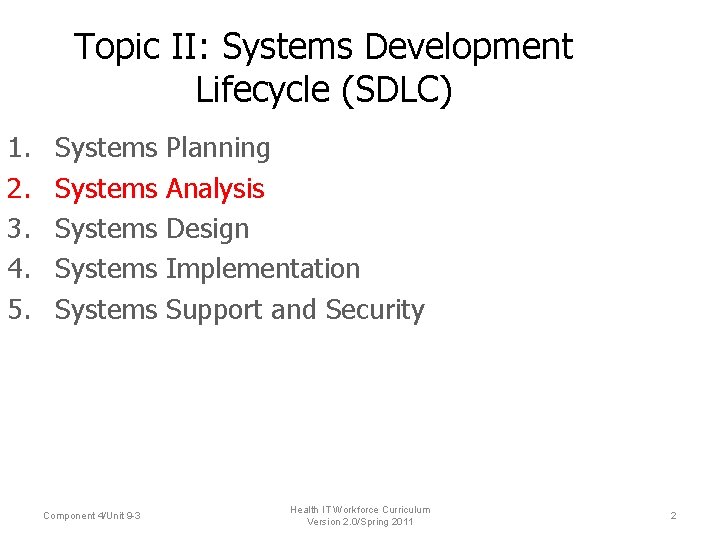 Topic II: Systems Development Lifecycle (SDLC)

1. Systems Planning
2. Systems Analysis
3. Systems Design
4. Systems Implementation
5. Systems Support and Security

Component 4/Unit 9-3

Health IT Workforce Curriculum
Version 2.0/Spring 2011

2